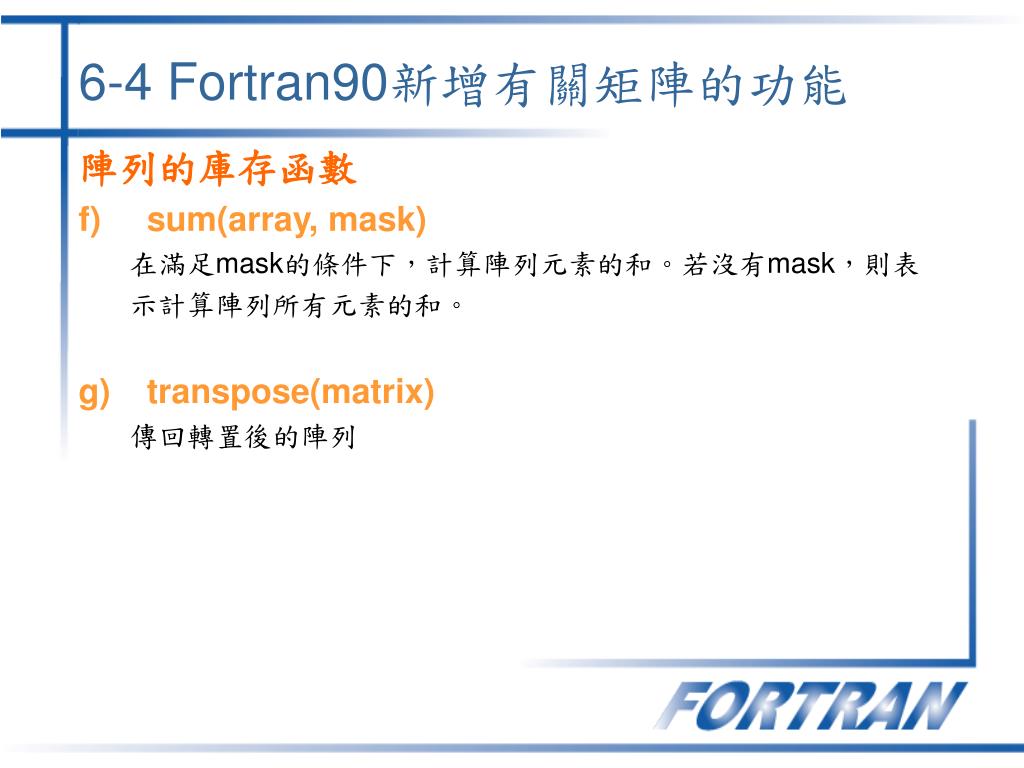 6-4 Fortran90新增有關矩陣的功能

陣列的庫存函數

f) sum(array, mask)

在滿足mask的條件下，計算陣列元素的和。若沒有mask，則表示計算陣列所有元素的和。

g) transpose(matrix)

傳回轉置後的陣列

FORTRAN